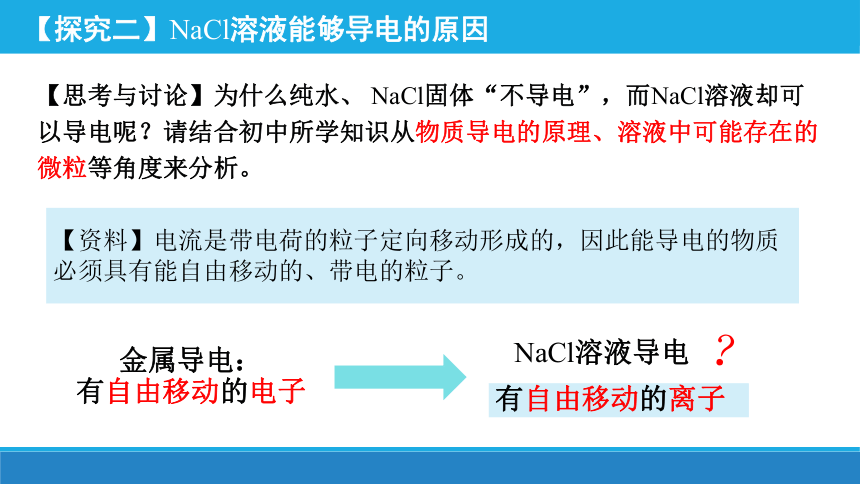 【探究二】NaCl溶液能够导电的原因

【思考与讨论】为什么纯水、 NaCl固体“不导电”，而NaCl溶液却可以导电呢？请结合初中所学知识从物质导电的原理、溶液中可能存在的微粒等角度来分析。

【资料】电流是带电荷的粒子定向移动形成的，因此能导电的物质必须具有能自由移动的、带电的粒子。

金属导电：
有自由移动的电子

NaCl溶液导电 ？
有自由移动的离子